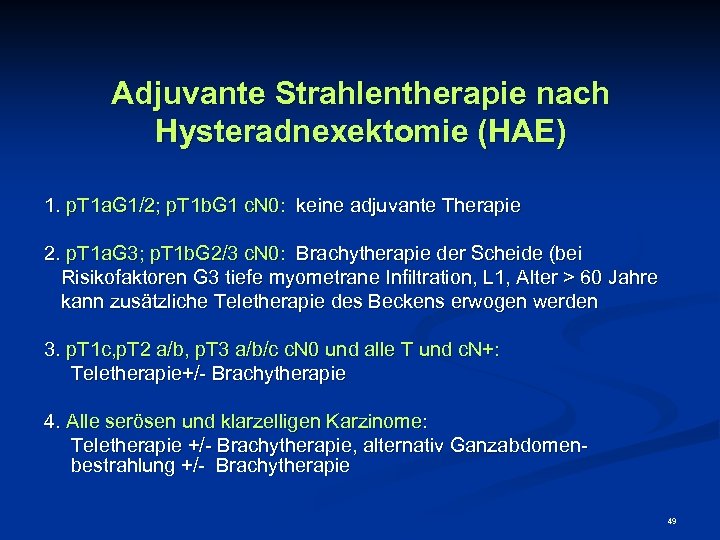 Adjuvante Strahlentherapie nach Hysteradnexektomie (HAE)

1. pT1aG1/2; pT1bG1 cN0: keine adjuvante Therapie

2. pT1aG3; pT1bG2/3 cN0: Brachytherapie der Scheide (bei Risikofaktoren G3 tiefe myometrane Infiltration, L1, Alter > 60 Jahre kann zusätzliche Teletherapie des Beckens erwogen werden

3. pT1c,pT2 a/b, pT3 a/b/c cN0 und alle T und cN+: Teletherapie+/- Brachytherapie

4. Alle serösen und klarzelligen Karzinome: Teletherapie +/- Brachytherapie, alternativ Ganzabdomenbestrahlung +/- Brachytherapie

49